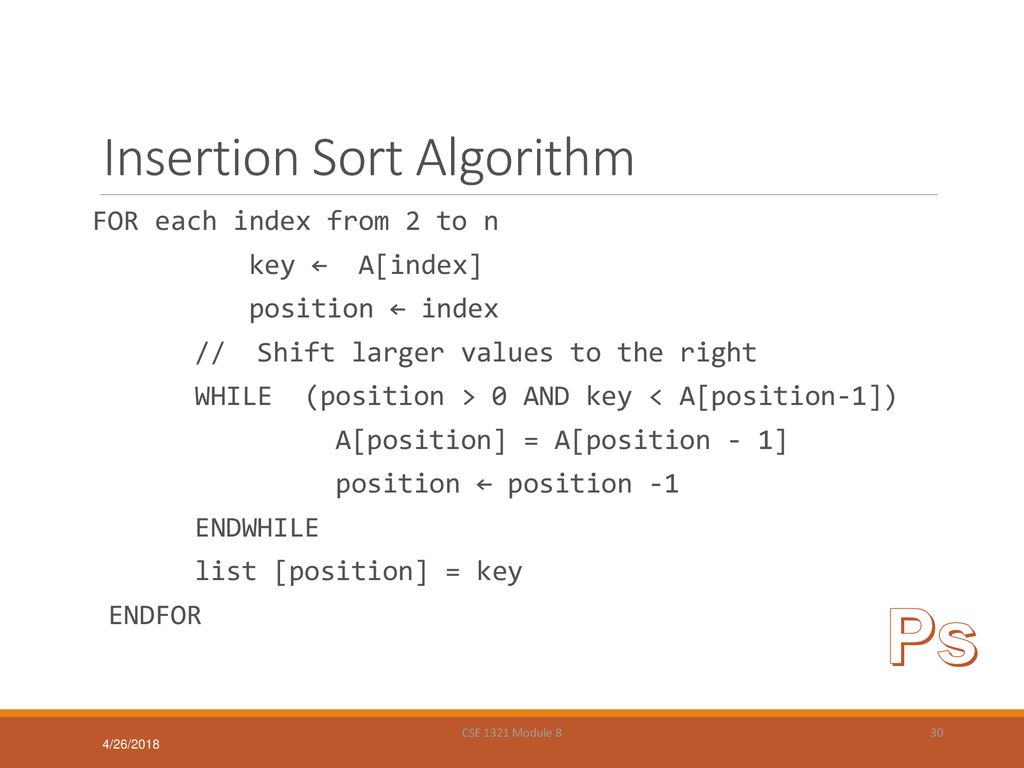 Insertion Sort Algorithm

FOR each index from 2 to n
key ← A[index]
position ← index
// Shift larger values to the right
WHILE (position > 0 AND key < A[position-1])
A[position] = A[position - 1]
position ← position -1
ENDWHILE
list [position] = key
ENDFOR

Ps

4/26/2018

CSE 1321 Module 8

30